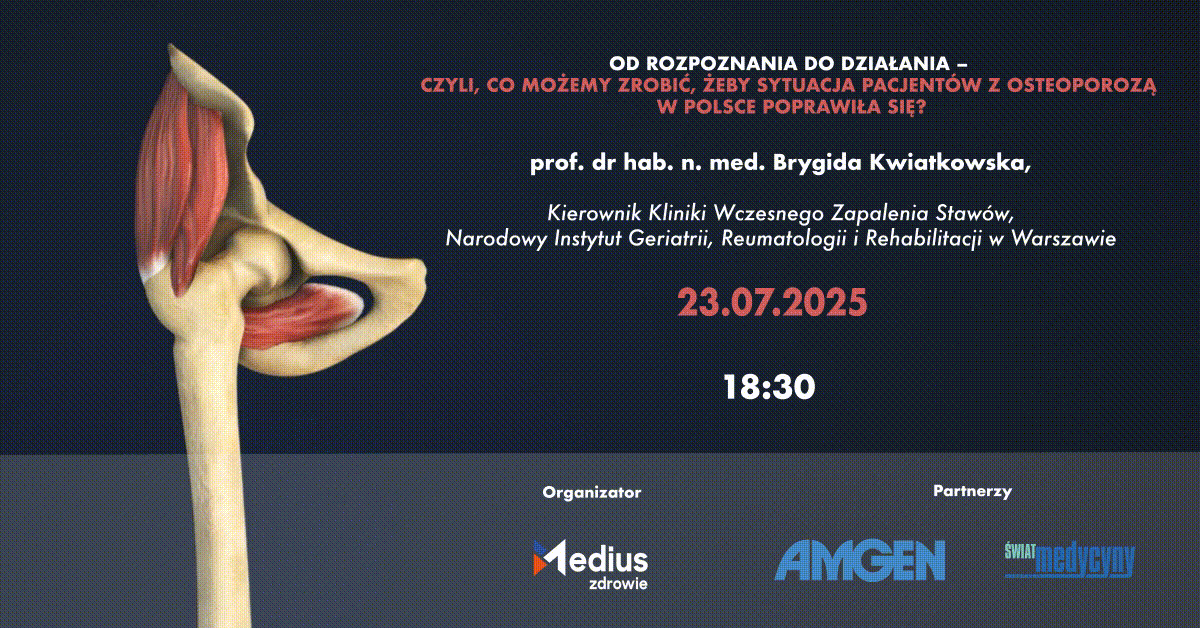 OD ROZPOZNANIA DO DZIAŁANIA – CZYLI, CO MOŻEMY ZROBIĆ, ŻEBY SYTUACJA PACJENTÓW Z OSTEOPOROZĄ W POLSCE POPRAWIŁA SIĘ?

prof. dr hab. n. med. Brygida Kwiatkowska,

Kierownik Kliniki Wczesnego Zapalenia Stawów, Narodowy Instytut Geriatrii, Reumatologii i Rehabilitacji w Warszawie

23.07.2025

18:30

Organizator

Medius zdrowie

Partnerzy

AMGEN

ŚWIAT medycyny